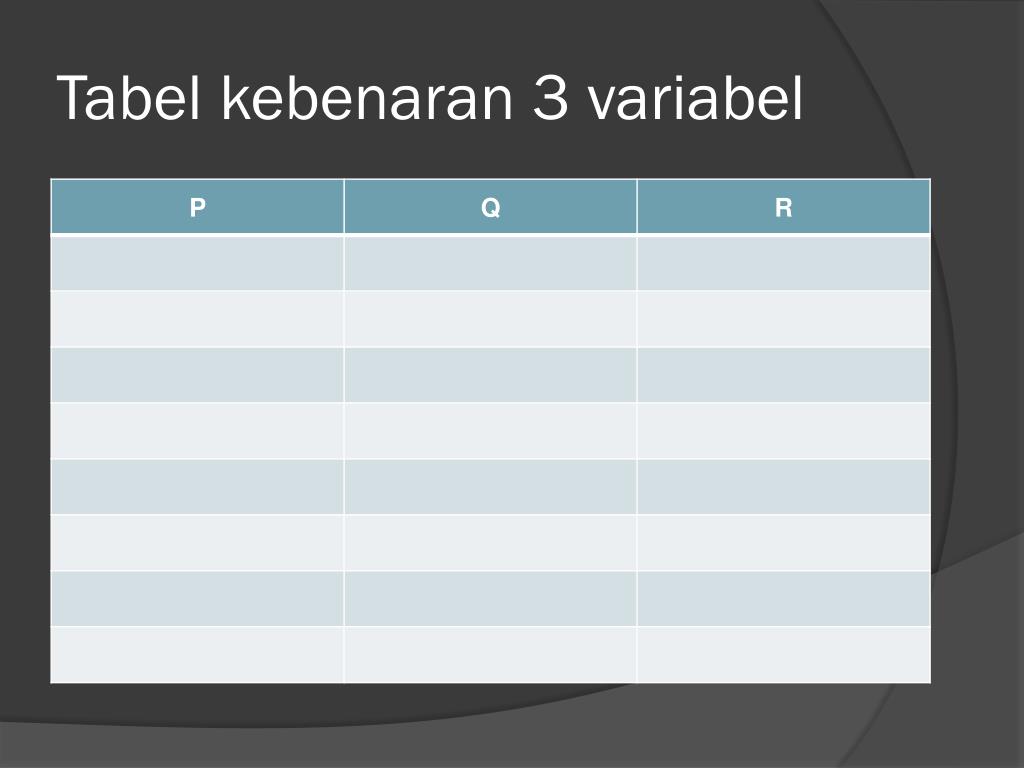 Tabel kebenaran 3 variabel

| P | Q | R |
|---|---|---|
| | | |
| | | |
| | | |
| | | |
| | | |
| | | |
| | | |
| | | |